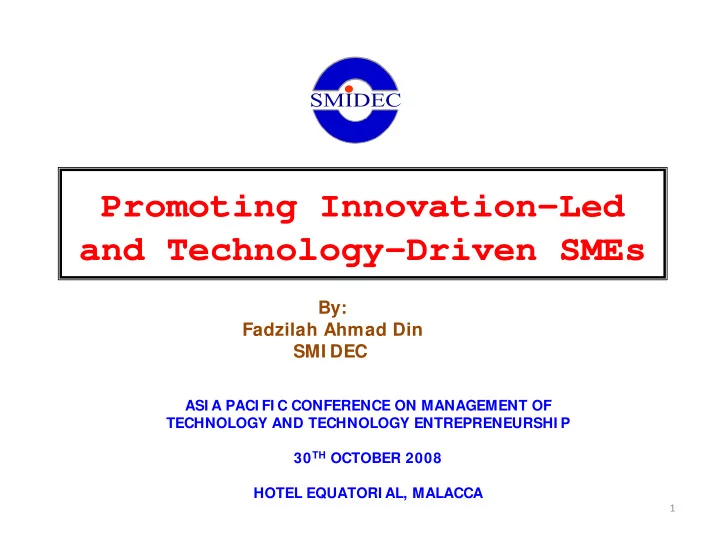 SMIDEC

Promoting Innovation-Led and Technology-Driven SMEs

By:
Fadzilah Ahmad Din
SMIDEC

ASIA PACIFIC CONFERENCE ON MANAGEMENT OF TECHNOLOGY AND TECHNOLOGY ENTREPRENEURSHIP

30$^{TH}$ OCTOBER 2008

HOTEL EQUATORIAL, MALACCA

1